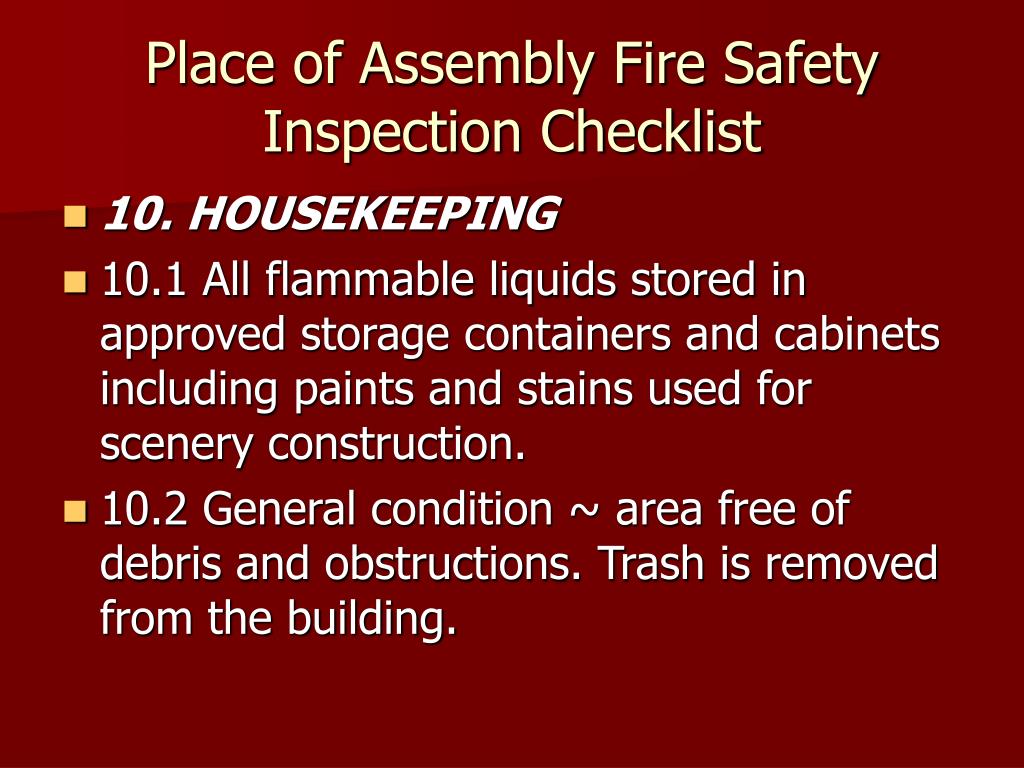 Place of Assembly Fire Safety Inspection Checklist

10. HOUSEKEEPING

10.1 All flammable liquids stored in approved storage containers and cabinets including paints and stains used for scenery construction.

10.2 General condition ~ area free of debris and obstructions. Trash is removed from the building.